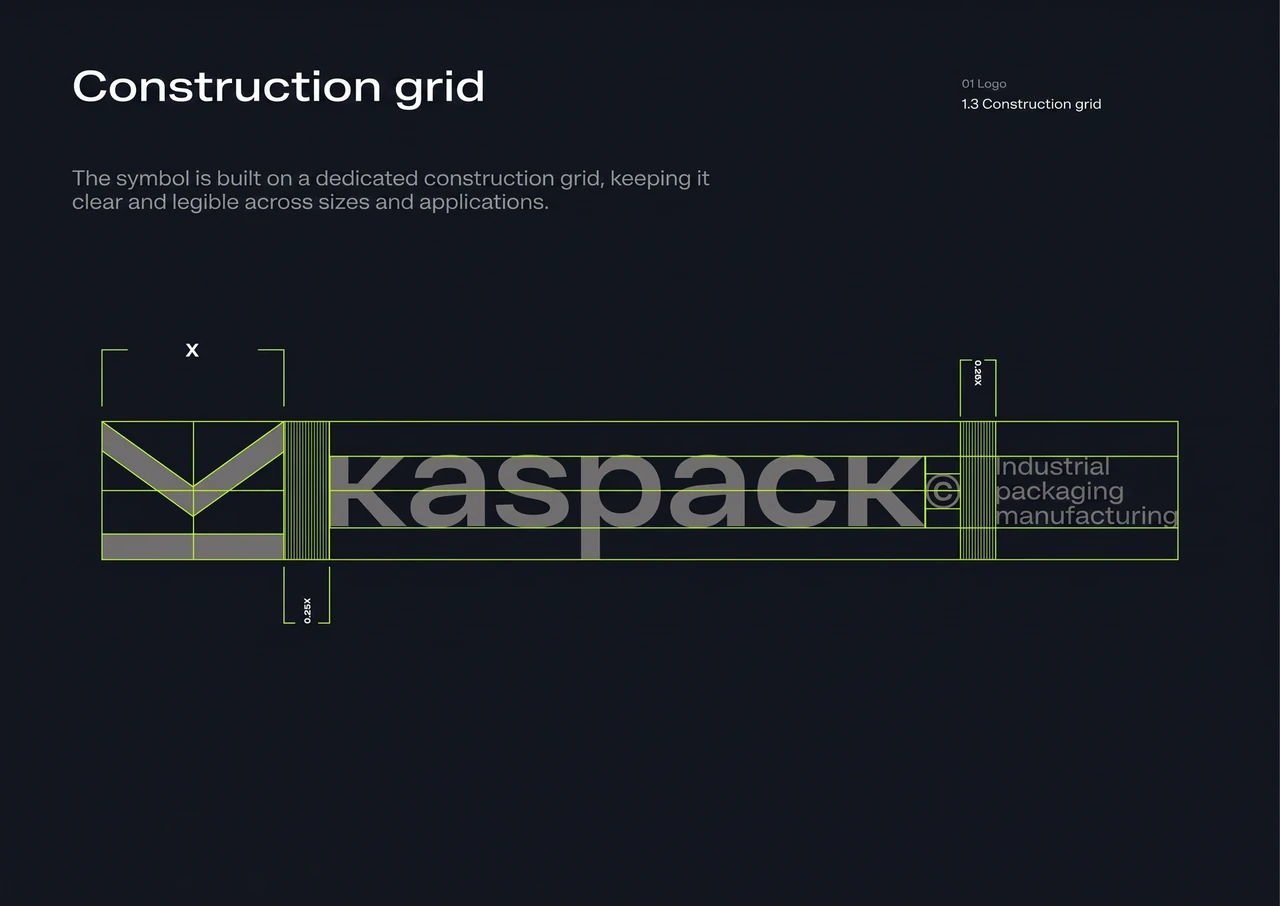 Construction grid

01 Logo
1.3 Construction grid

The symbol is built on a dedicated construction grid, keeping it clear and legible across sizes and applications.

X

0.25X

kaspack©

Industrial
packaging
manufacturing

0.25X